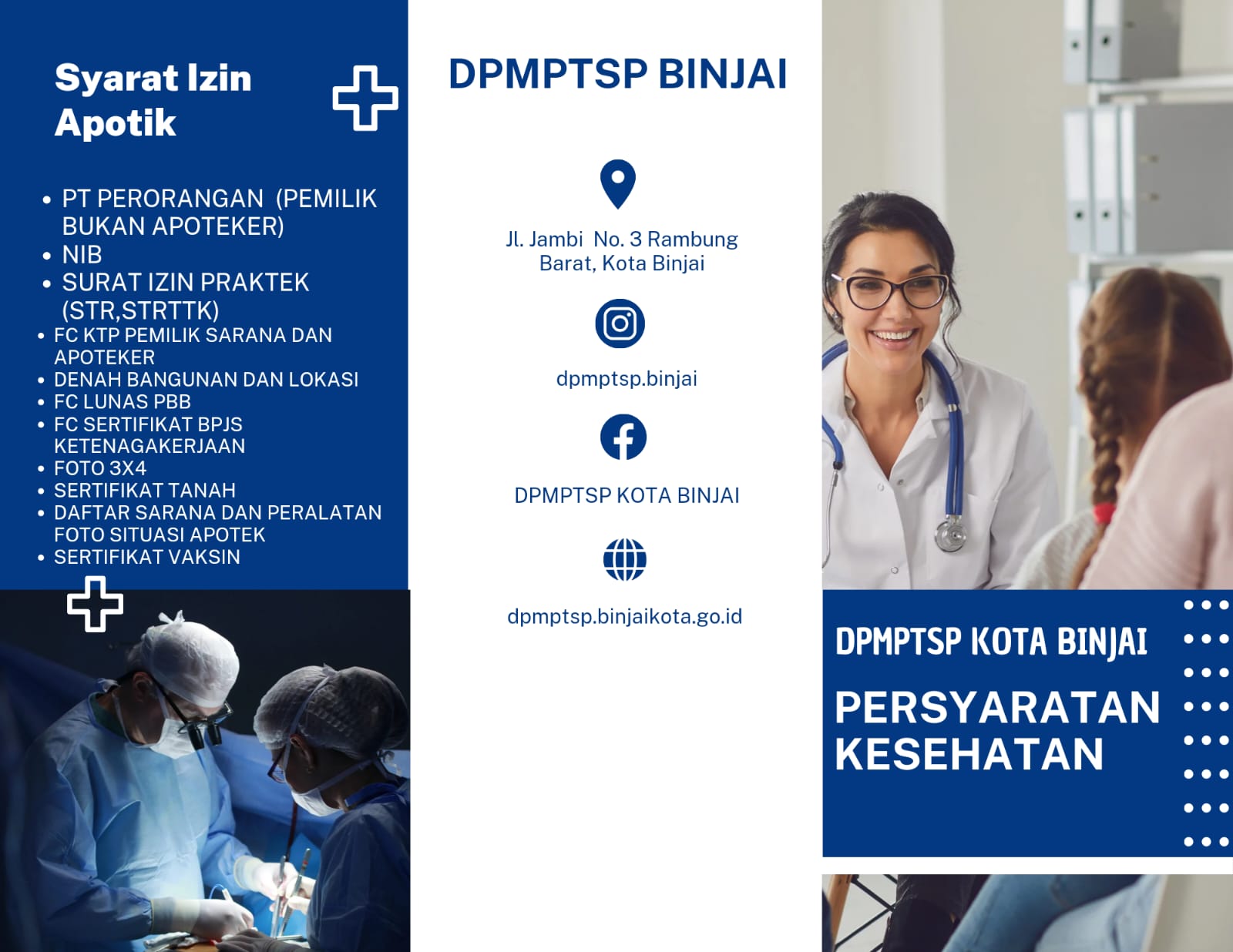 Syarat Izin Apotik

- PT PERORANGAN (PEMILIK BUKAN APOTEKER)
- NIB
- SURAT IZIN PRAKTEK (STR,STRTTK)
- FC KTP PEMILIK SARANA DAN APOTEKER
- DENAH BANGUNAN DAN LOKASI
- FC LUNAS PBB
- FC SERTIFIKAT BPJS KETENAGAKERJAAN
- FOTO 3X4
- SERTIFIKAT TANAH
- DAFTAR SARANA DAN PERALATAN FOTO SITUASI APOTEK
- SERTIFIKAT VAKSIN

DPMPTSP BINJAI

Jl. Jambi No. 3 Rambung Barat, Kota Binjai

dpmptsp.binjai

DPMPTSP KOTA BINJAI

dpmptsp.binjaikota.go.id

DPMPTSP KOTA BINJAI

PERSYARATAN KESEHATAN